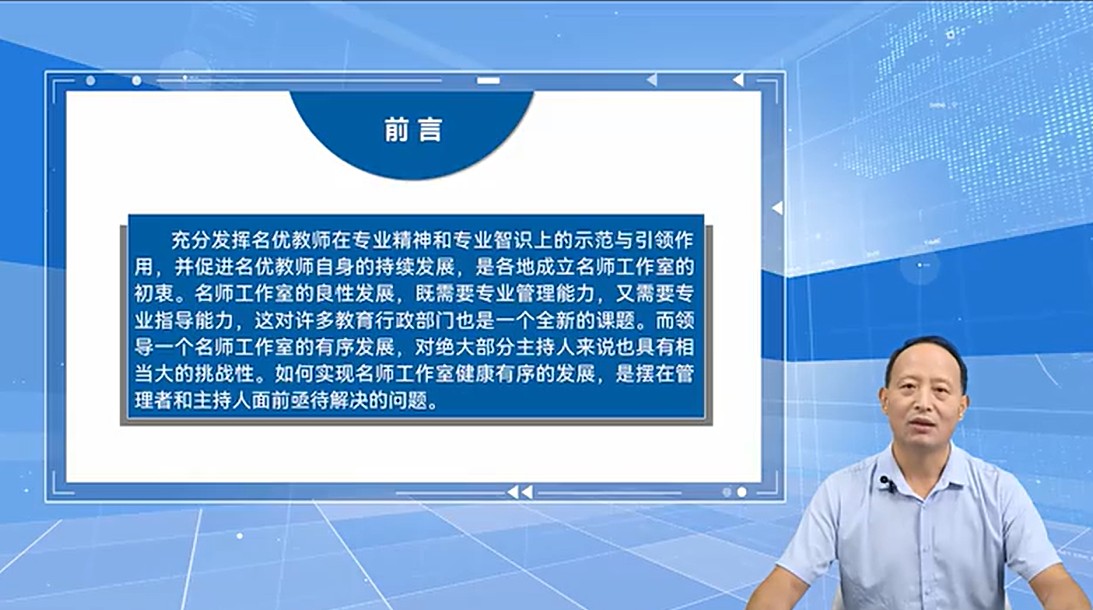 前言

充分发挥名优教师在专业精神和专业智识上的示范与引领作用，并促进名优教师自身的持续发展，是各地成立名师工作室的初衷。名师工作室的良性发展，既需要专业管理能力，又需要专业指导能力，这对许多教育行政部门也是一个全新的课题。而领导一个名师工作室的有序发展，对绝大部分主持人来说也具有相当大的挑战性。如何实现名师工作室健康有序的发展，是摆在管理者和主持人面前亟待解决的问题。